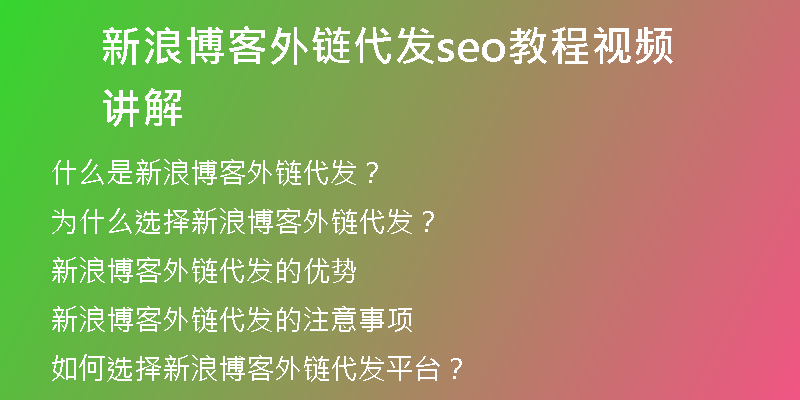 新浪博客外链代发seo教程视频讲解

什么是新浪博客外链代发？

为什么选择新浪博客外链代发？

新浪博客外链代发的优势

新浪博客外链代发的注意事项

如何选择新浪博客外链代发平台？